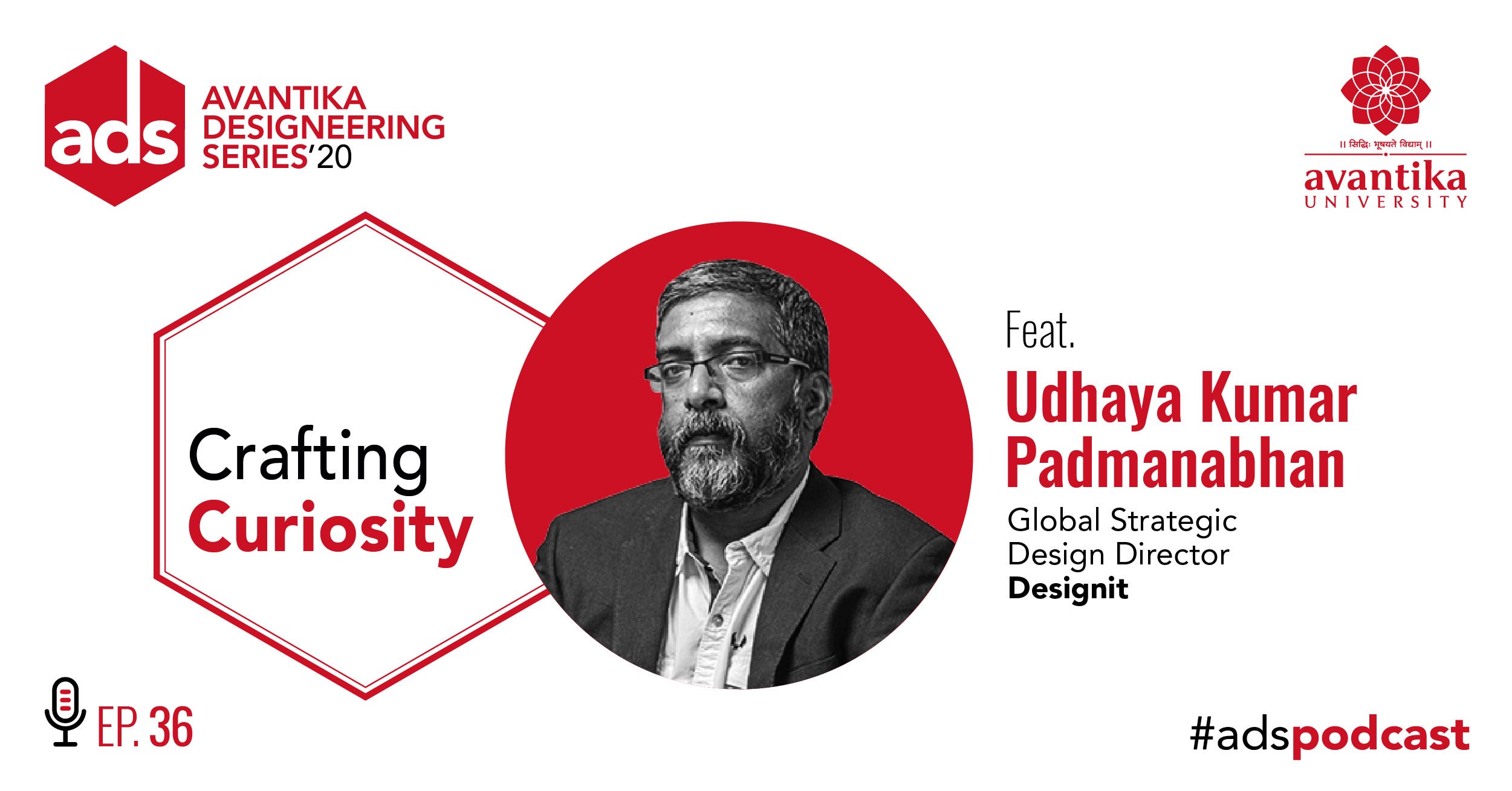 ads AVANTIKA DESIGNEERING SERIES'20

॥ सिद्धिः भूषयते विद्याम् ॥
avantika
UNIVERSITY

Crafting Curiosity

Feat.
Udhaya Kumar Padmanabhan
Global Strategic Design Director
Designit

EP. 36

#adspodcast